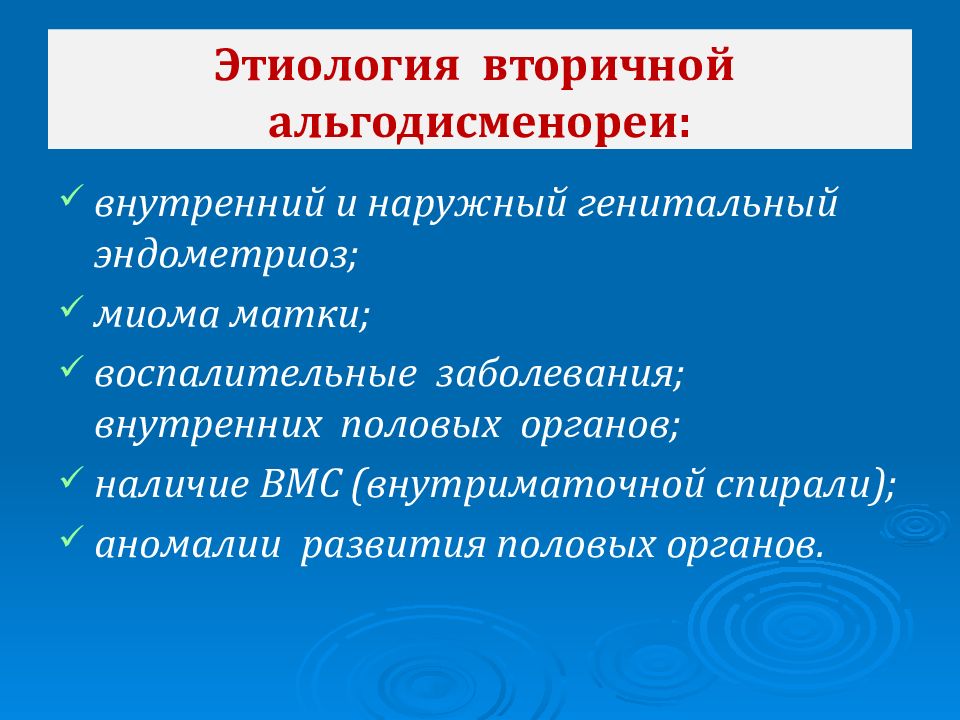 Этиология вторичной альгодисменореи:

✓ внутренний и наружный генитальный эндометриоз;

✓ миома матки;

✓ воспалительные заболевания; внутренних половых органов;

✓ наличие ВМС (внутриматочной спирали);

✓ аномалии развития половых органов.